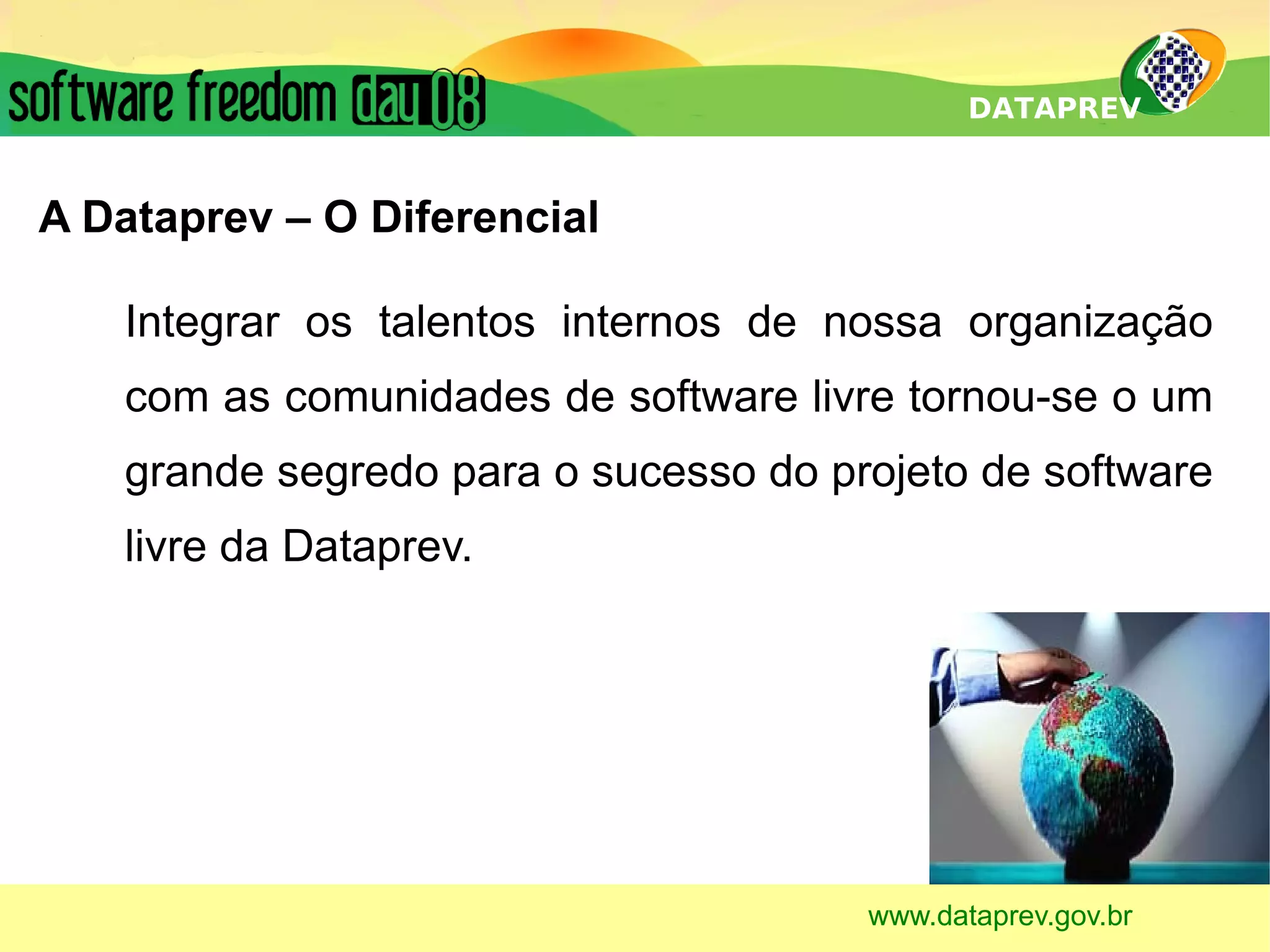 software freedom day 08

DATAPREV

A Dataprev – O Diferencial

Integrar os talentos internos de nossa organização com as comunidades de software livre tornou-se o um grande segredo para o sucesso do projeto de software livre da Dataprev.

www.dataprev.gov.br